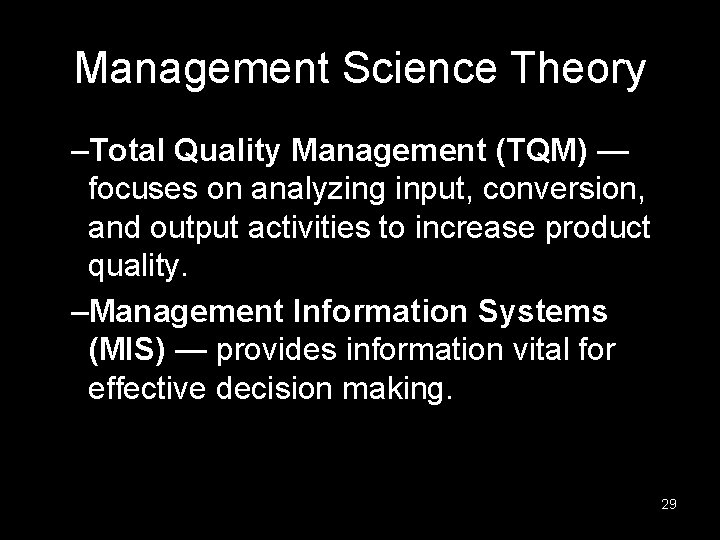 Management Science Theory

–Total Quality Management (TQM) — focuses on analyzing input, conversion, and output activities to increase product quality.

–Management Information Systems (MIS) — provides information vital for effective decision making.

29